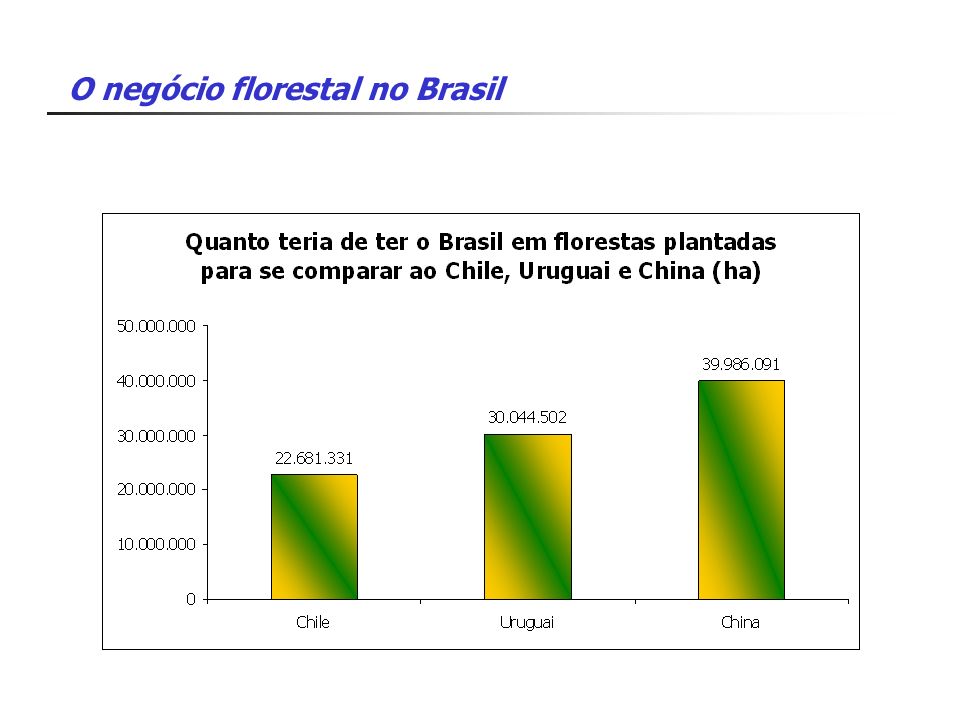 O negócio florestal no Brasil

Quanto teria de ter o Brasil em florestas plantadas para se comparar ao Chile, Uruguai e China (ha)

50.000.000
40.000.000
30.000.000
20.000.000
10.000.000
0

22.681.331
30.044.502
39.986.091

Chile
Uruguai
China